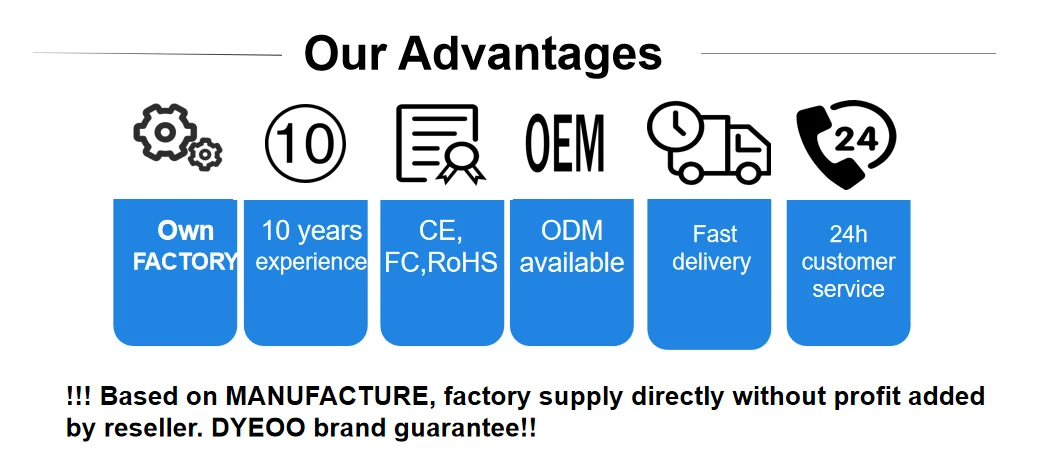 Our Advantages

10

OEM

24

Own FACTORY

10 years experience

CE, FC,RoHS

ODM available

Fast delivery

24h customer service

!!! Based on MANUFACTURE, factory supply directly without profit added by reseller. DYEOO brand guarantee!!